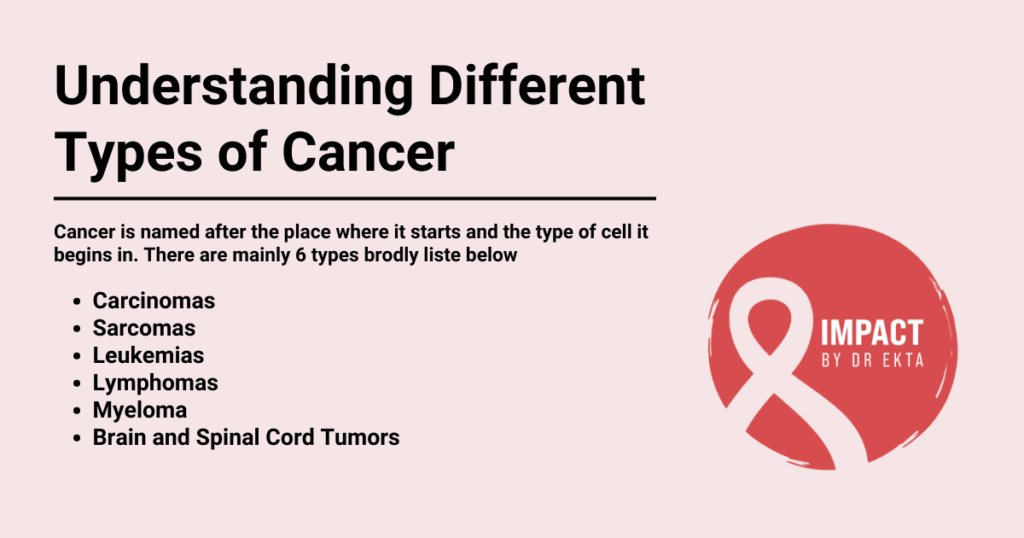 Understanding Different Types of Cancer

Cancer is named after the place where it starts and the type of cell it begins in. There are mainly 6 types brodly liste below

- Carcinomas
- Sarcomas
- Leukemias
- Lymphomas
- Myeloma
- Brain and Spinal Cord Tumors

IMPACT
BY DR EKTA